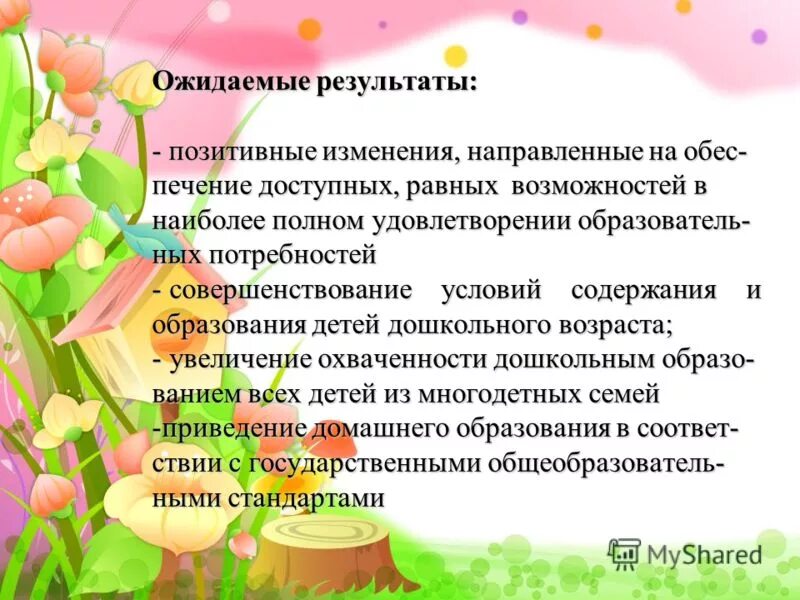 Ожидаемые результаты:

- позитивные изменения, направленные на обеспечение доступных, равных возможностей в наиболее полном удовлетворении образовательных потребностей
- совершенствование условий содержания и образования детей дошкольного возраста;
- увеличение охваченности дошкольным образованием всех детей из многодетных семей
-приведение домашнего образования в соответствии с государственными общеобразовательными стандартами

MyShared